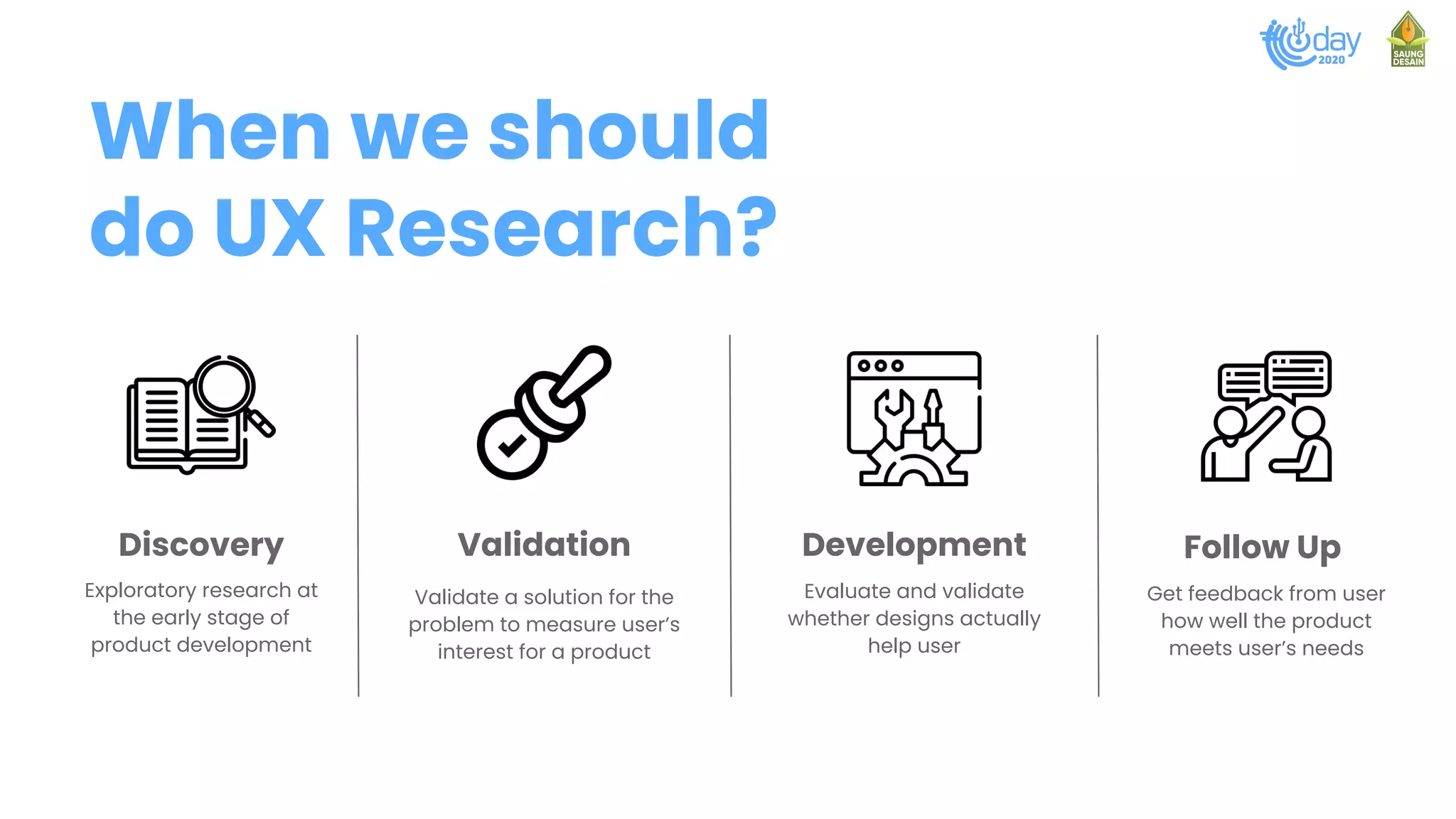 day 2020

SAUNG DESAIN

When we should do UX Research?

Discovery

Exploratory research at the early stage of product development

Validation

Validate a solution for the problem to measure user's interest for a product

Development

Evaluate and validate whether designs actually help user

Follow Up

Get feedback from user how well the product meets user's needs